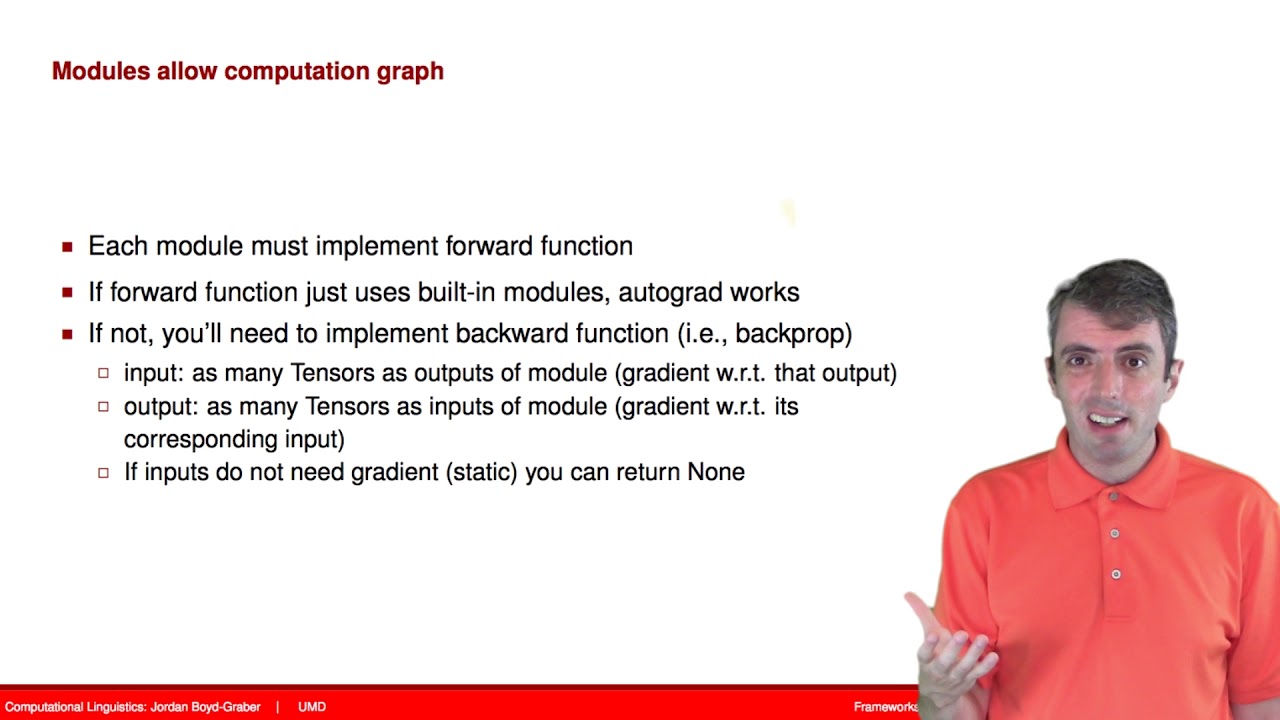 Modules allow computation graph

- Each module must implement forward function
- If forward function just uses built-in modules, autograd works
- If not, you'll need to implement backward function (i.e., backprop)
  - input: as many Tensors as outputs of module (gradient w.r.t. that output)
  - output: as many Tensors as inputs of module (gradient w.r.t. its corresponding input)
  - If inputs do not need gradient (static) you can return None

Computational Linguistics: Jordan Boyd-Graber | UMD

Frameworks